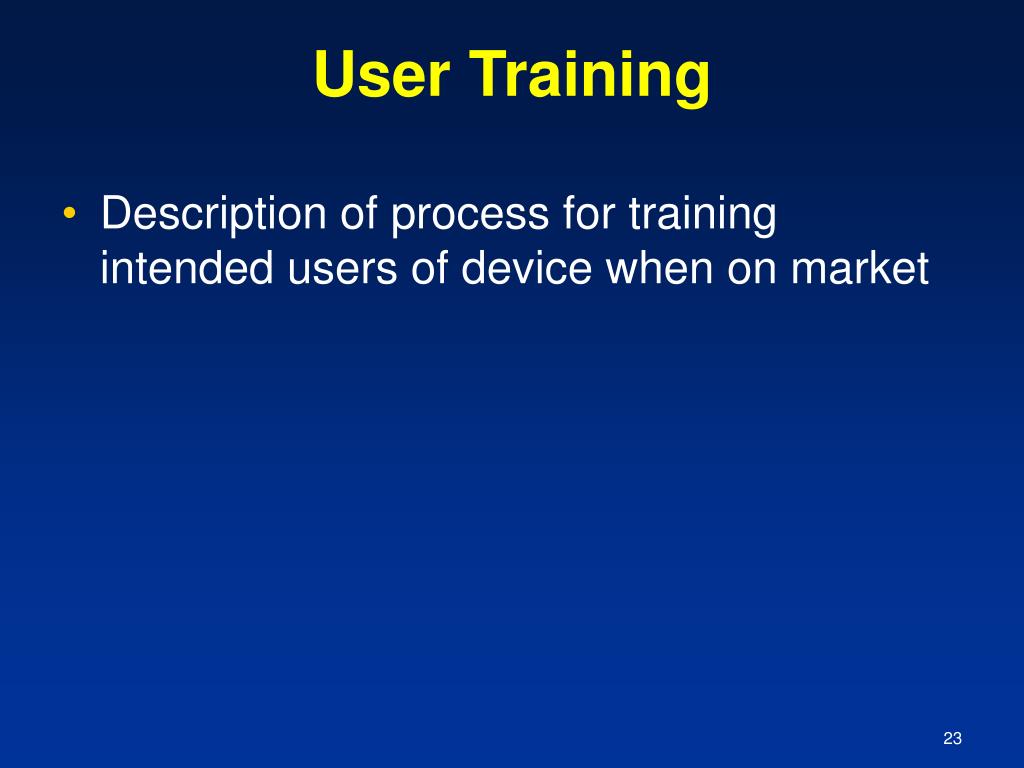 User Training

• Description of process for training intended users of device when on market

23